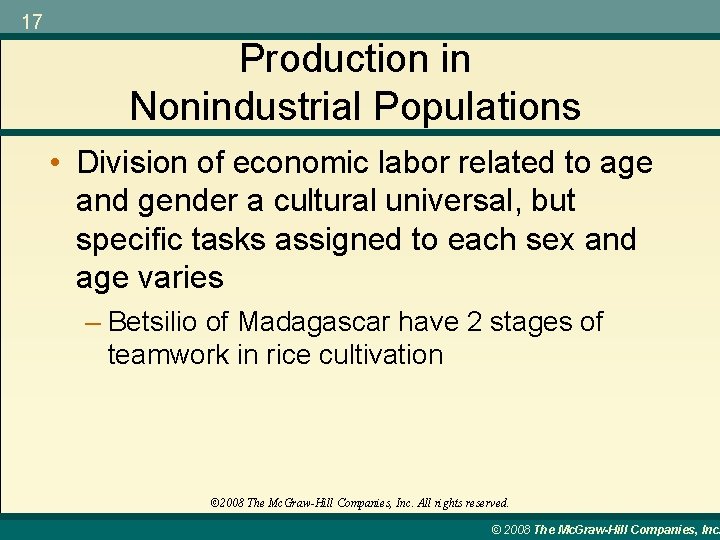 17

Production in Nonindustrial Populations

• Division of economic labor related to age and gender a cultural universal, but specific tasks assigned to each sex and age varies

– Betsilio of Madagascar have 2 stages of teamwork in rice cultivation

©2008 The McGraw-Hill Companies, Inc. All rights reserved.

© 2008 The McGraw-Hill Companies, Inc.